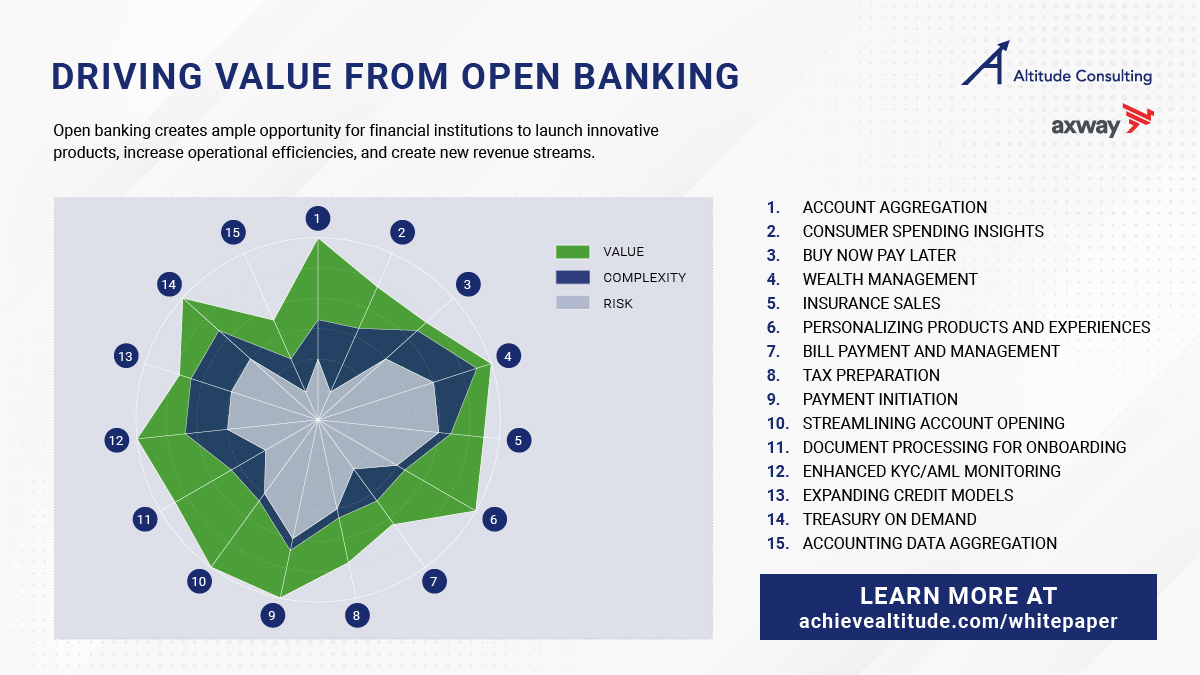 DRIVING VALUE FROM OPEN BANKING

Altitude Consulting

axway

Open banking creates ample opportunity for financial institutions to launch innovative products, increase operational efficiencies, and create new revenue streams.

1
2
3
4
5
6
7
8
9
10
11
12
13
14
15

VALUE
COMPLEXITY
RISK

1. ACCOUNT AGGREGATION
2. CONSUMER SPENDING INSIGHTS
3. BUY NOW PAY LATER
4. WEALTH MANAGEMENT
5. INSURANCE SALES
6. PERSONALIZING PRODUCTS AND EXPERIENCES
7. BILL PAYMENT AND MANAGEMENT
8. TAX PREPARATION
9. PAYMENT INITIATION
10. STREAMLINING ACCOUNT OPENING
11. DOCUMENT PROCESSING FOR ONBOARDING
12. ENHANCED KYC/AML MONITORING
13. EXPANDING CREDIT MODELS
14. TREASURY ON DEMAND
15. ACCOUNTING DATA AGGREGATION

LEARN MORE AT
achievealtitude.com/whitepaper